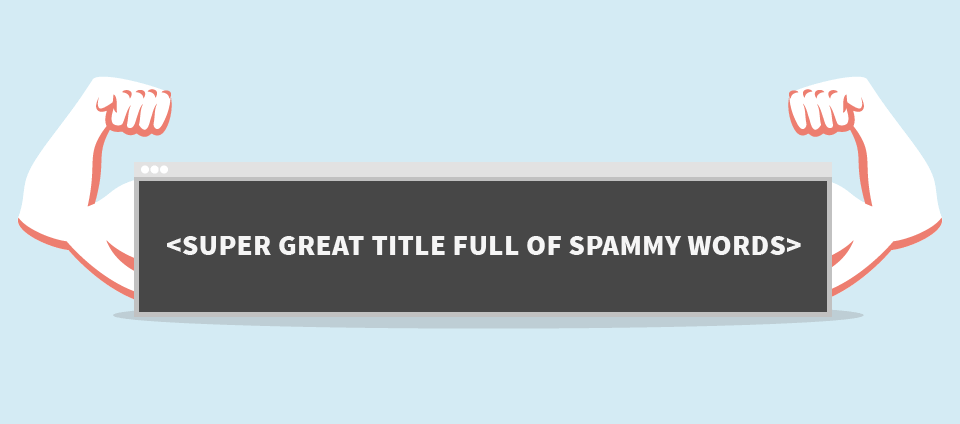 <SUPER GREAT TITLE FULL OF SPAMMY WORDS>